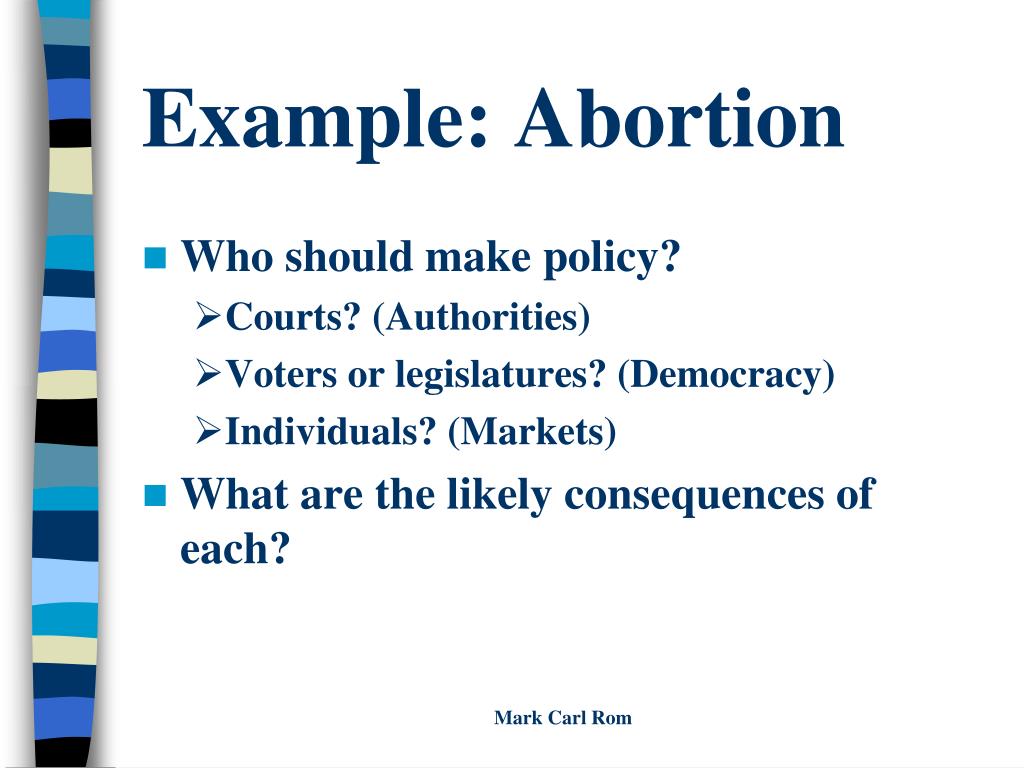 Example: Abortion

Who should make policy?

Courts? (Authorities)

Voters or legislatures? (Democracy)

Individuals? (Markets)

What are the likely consequences of each?

Mark Carl Rom